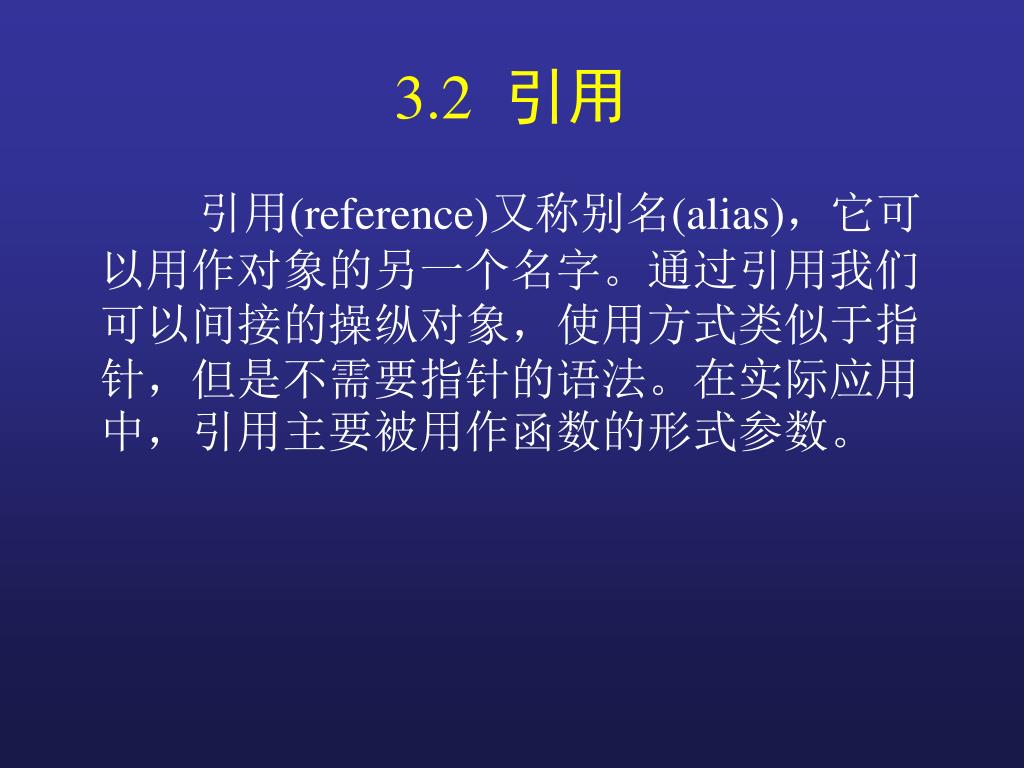 3.2 引用

引用(reference)又称别名(alias)，它可以用作对象的另一个名字。通过引用我们可以间接的操纵对象，使用方式类似于指针，但是不需要指针的语法。在实际应用中，引用主要被用作函数的形式参数。